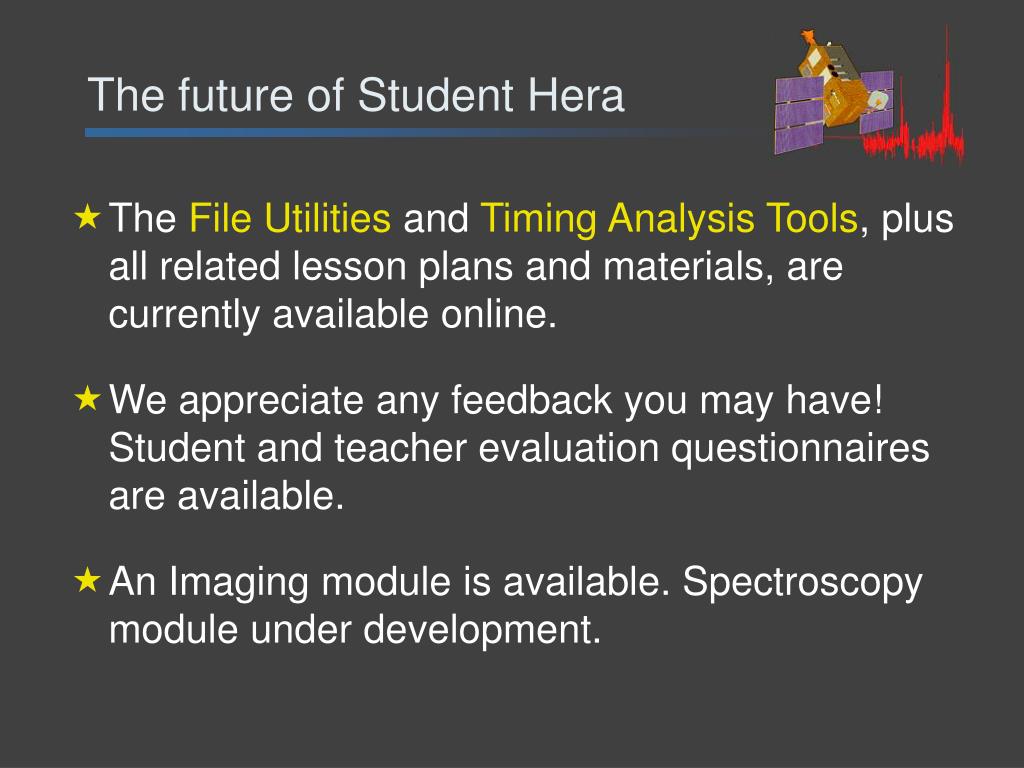 The future of Student Hera

★ The File Utilities and Timing Analysis Tools, plus all related lesson plans and materials, are currently available online.

★ We appreciate any feedback you may have! Student and teacher evaluation questionnaires are available.

★ An Imaging module is available. Spectroscopy module under development.